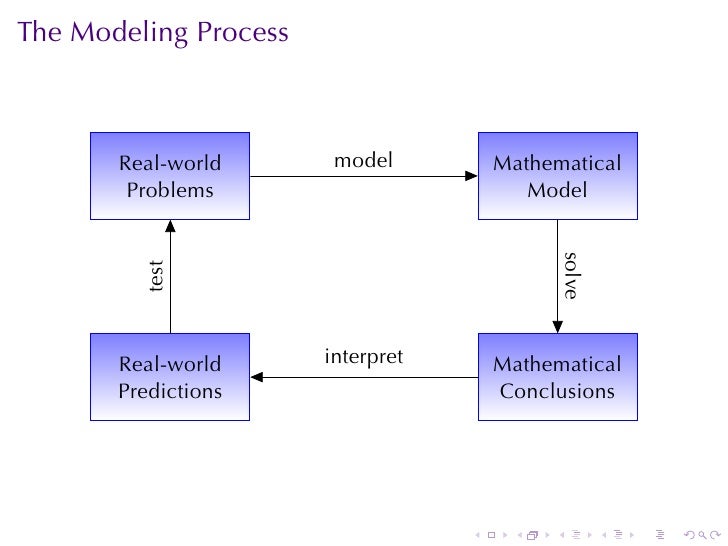 The Modeling Process

Real-world Problems

model

Mathematical Model

solve

Mathematical Conclusions

interpret

Real-world Predictions

test